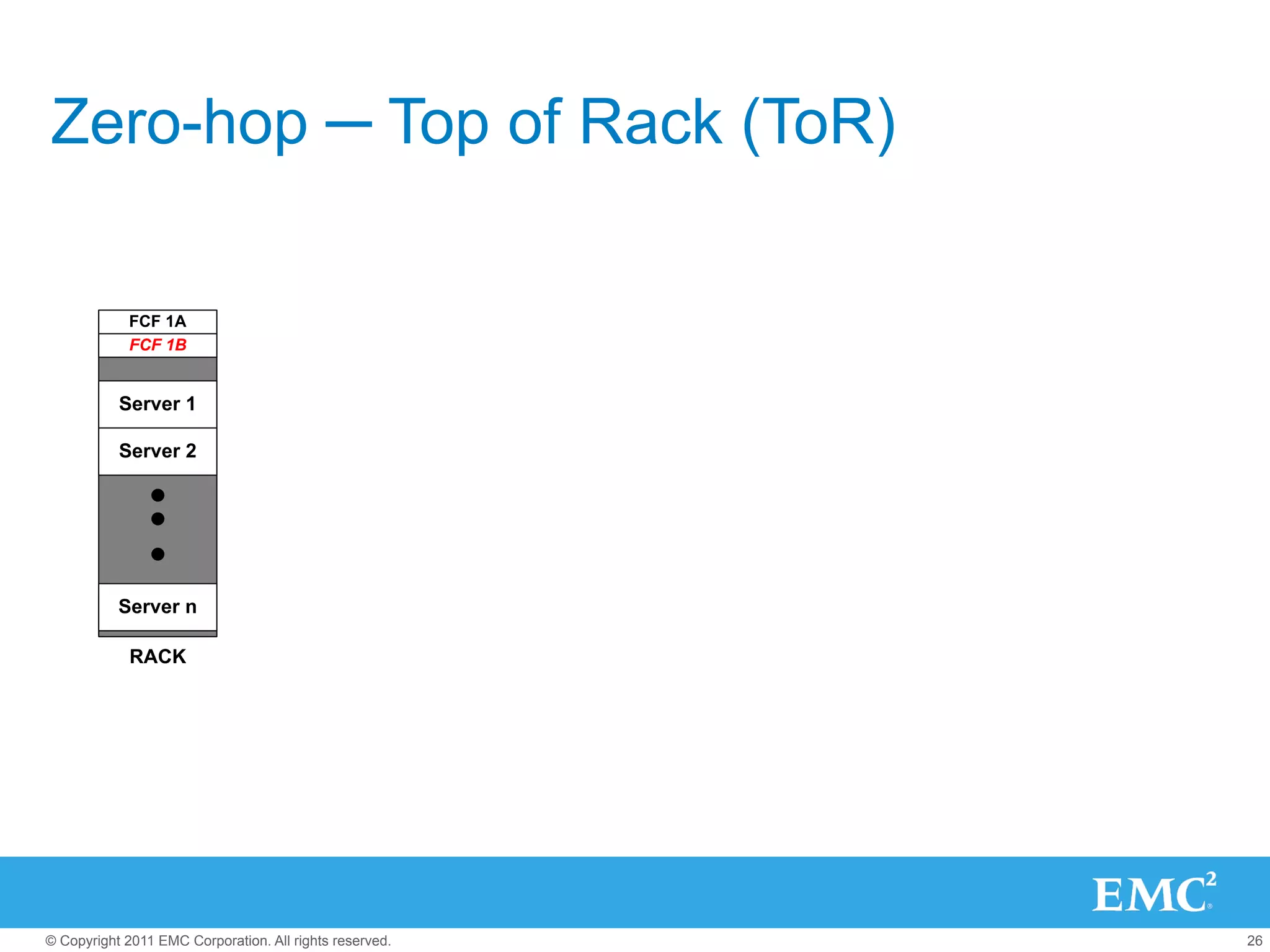 Zero-hop – Top of Rack (ToR)

FCF 1A
FCF 1B
Server 1
Server 2
Server n
RACK

EMC$^2$

© Copyright 2011 EMC Corporation. All rights reserved.

26